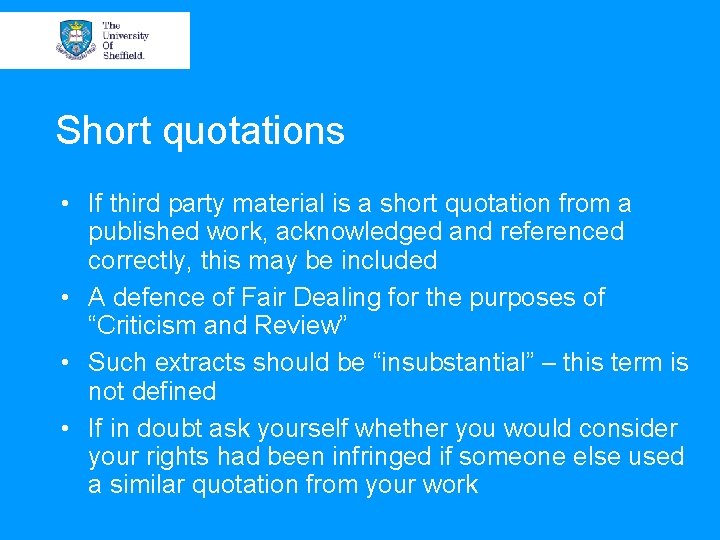 The University Of Sheffield.

Short quotations

• If third party material is a short quotation from a published work, acknowledged and referenced correctly, this may be included
• A defence of Fair Dealing for the purposes of “Criticism and Review”
• Such extracts should be “insubstantial” – this term is not defined
• If in doubt ask yourself whether you would consider your rights had been infringed if someone else used a similar quotation from your work